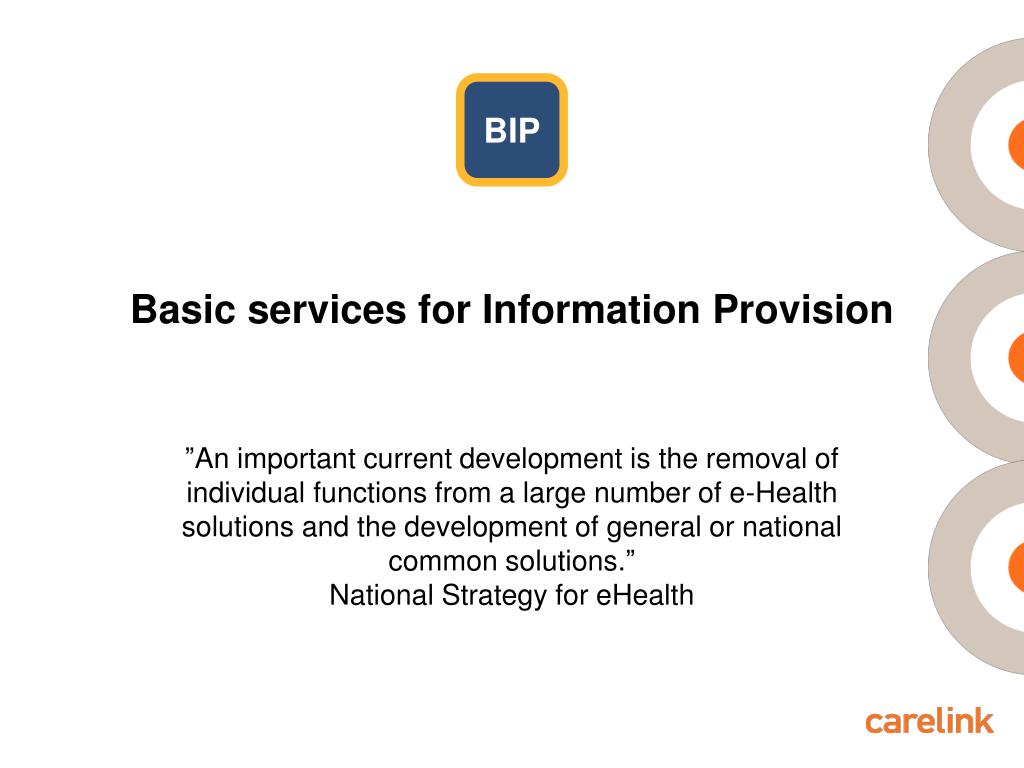 BIP

Basic services for Information Provision

”An important current development is the removal of individual functions from a large number of e-Health solutions and the development of general or national common solutions.”
National Strategy for eHealth

carelink